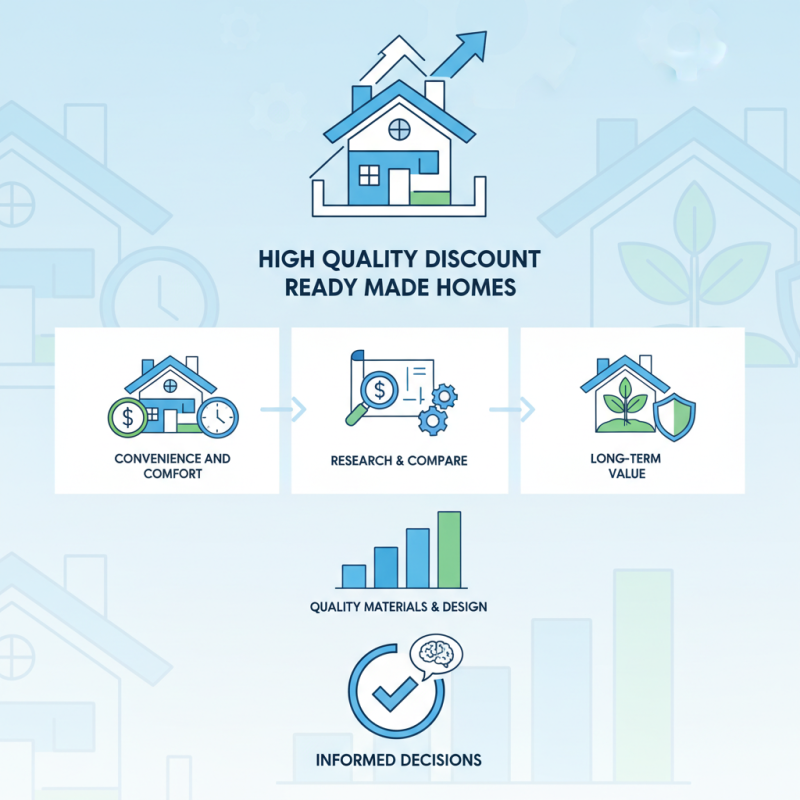 HIGH QUALITY DISCOUNT READY MADE HOMES

CONVENIENCE AND COMFORT

RESEARCH & COMPARE

LONG-TERM VALUE

QUALITY MATERIALS & DESIGN

INFORMED DECISIONS